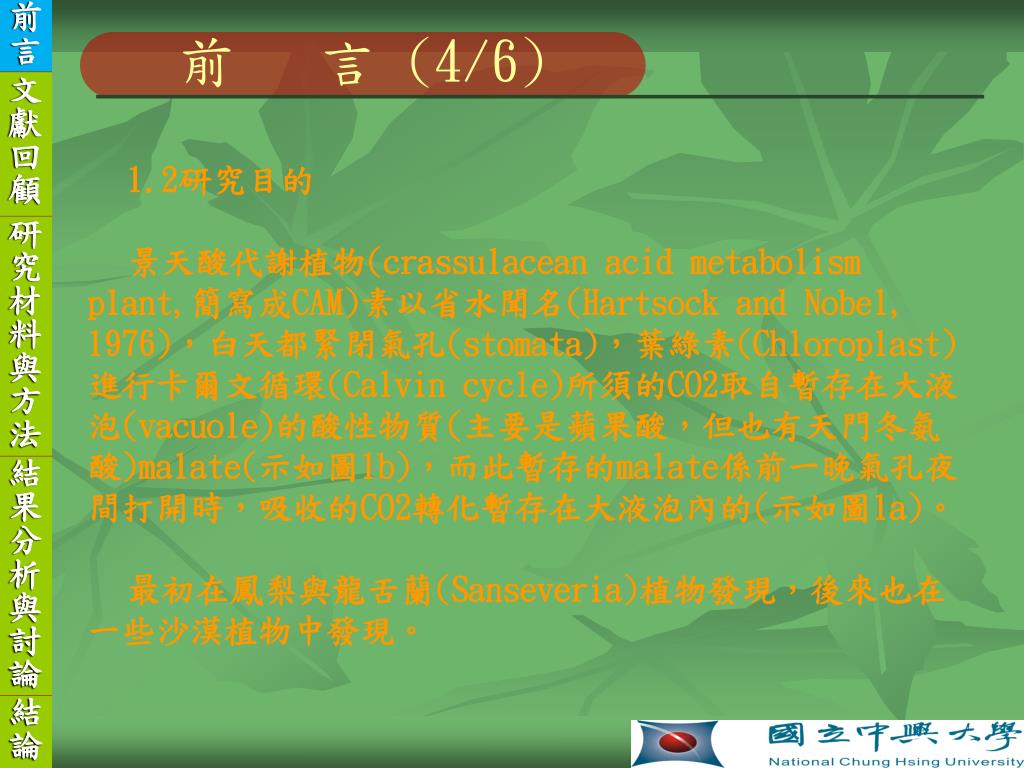 前言

文獻回顧

研究材料與方法

結果分析與討論

結論

前　言 (4/6)

1.2研究目的

景天酸代謝植物(crassulacean acid metabolism plant,簡寫成CAM)素以省水聞名(Hartsock and Nobel, 1976)，白天都緊閉氣孔(stomata)，葉綠素(Chloroplast)進行卡爾文循環(Calvin cycle)所須的CO2取自暫存在大液泡(vacuole)的酸性物質(主要是蘋果酸，但也有天門冬氨酸)malate(示如圖1b)，而此暫存的malate係前一晚氣孔夜間打開時，吸收的CO2轉化暫存在大液泡內的(示如圖1a)。

最初在鳳梨與龍舌蘭(Sanseveria)植物發現，後來也在一些沙漠植物中發現。

國立中興大學
National Chung Hsing University